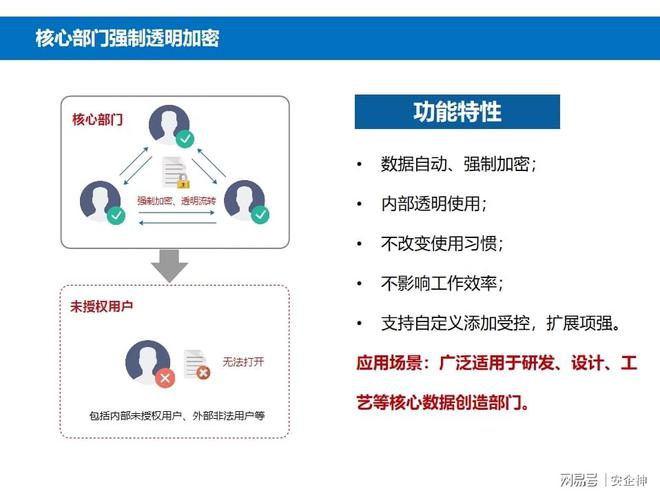 核心部门强制透明加密

核心部门

强制加密、透明流转

未授权用户

无法打开

包括内部未授权用户、外部非法用户等

功能特性

• 数据自动、强制加密；

• 内部透明使用；

• 不改变使用习惯；

• 不影响工作效率；

• 支持自定义添加受控，扩展项强。

应用场景：广泛适用于研发、设计、工艺等核心数据创造部门。

网易号 | 安企神